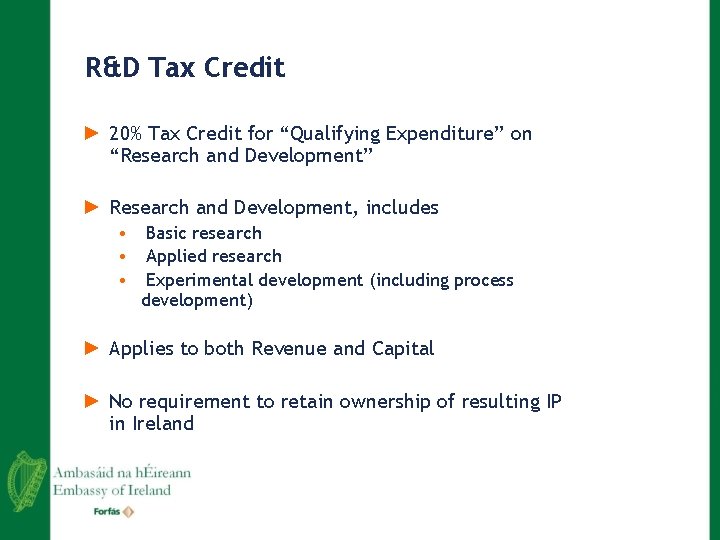 R&D Tax Credit

► 20% Tax Credit for “Qualifying Expenditure” on “Research and Development”

► Research and Development, includes
• Basic research
• Applied research
• Experimental development (including process development)

► Applies to both Revenue and Capital

► No requirement to retain ownership of resulting IP in Ireland

Ambasáid na hÉireann
Embassy of Ireland

Forfás